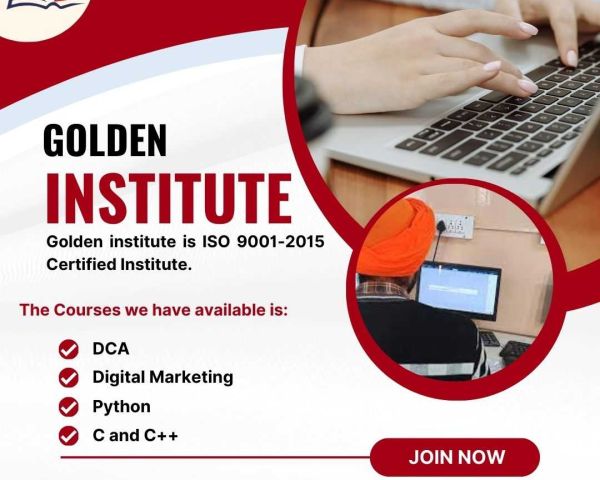 GOLDEN
INSTITUTE

Golden institute is ISO 9001-2015 Certified Institute.

The Courses we have available is:

DCA
Digital Marketing
Python
C and C++

JOIN NOW